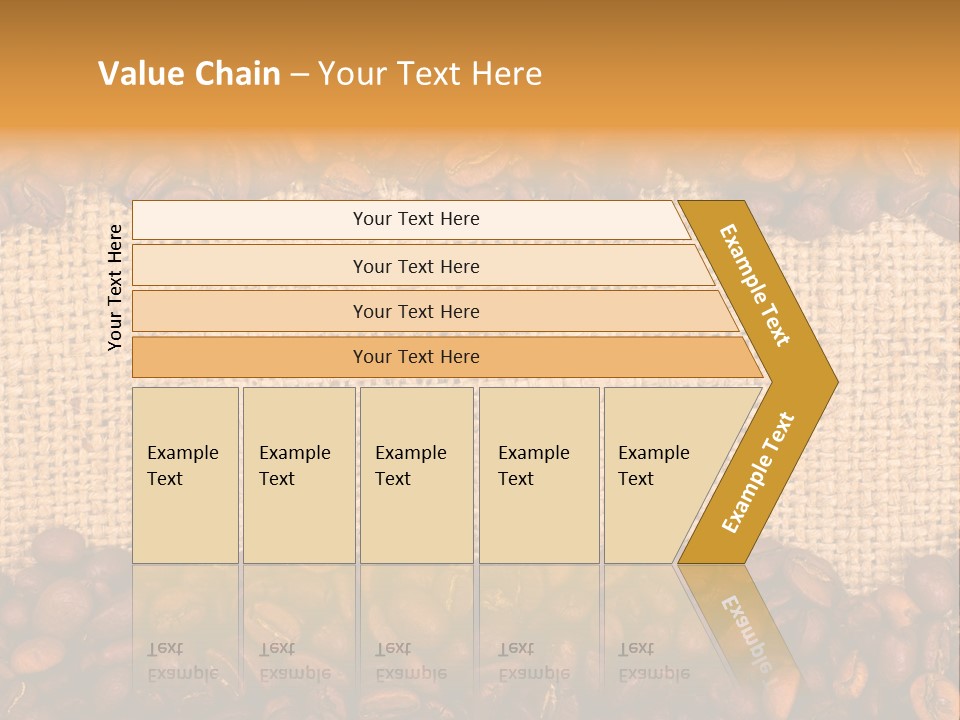 Value Chain – Your Text Here

Your Text Here

Your Text Here

Your Text Here

Your Text Here

Your Text Here

Example Text

Example Text

Example Text

Example Text

Example Text

Example Text

Example Text